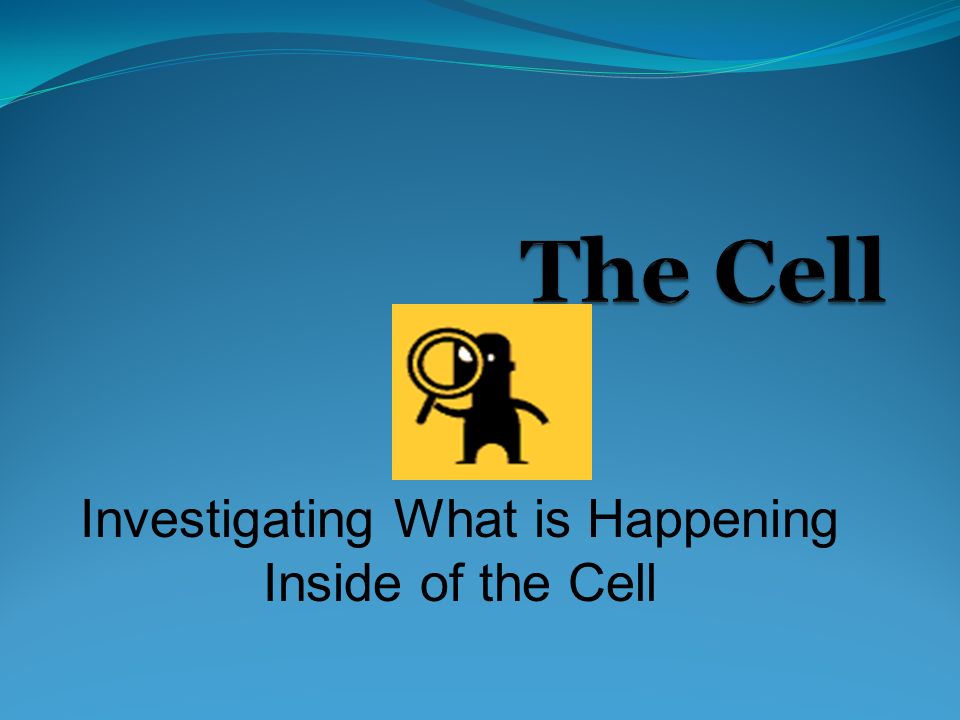 The Cell

Investigating What is Happening Inside of the Cell